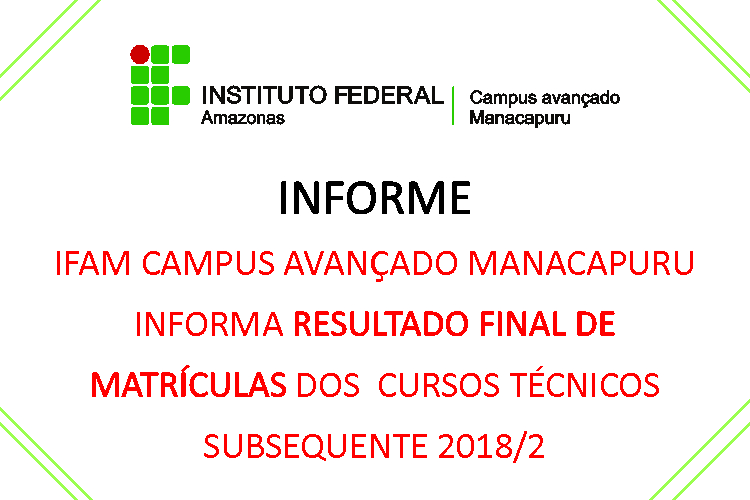 INSTITUTO FEDERAL
Amazonas

Campus avançado
Manacapuru

INFORME

IFAM CAMPUS AVANÇADO MANACAPURU INFORMA RESULTADO FINAL DE MATRÍCULAS DOS CURSOS TÉCNICOS SUBSEQUENTE 2018/2